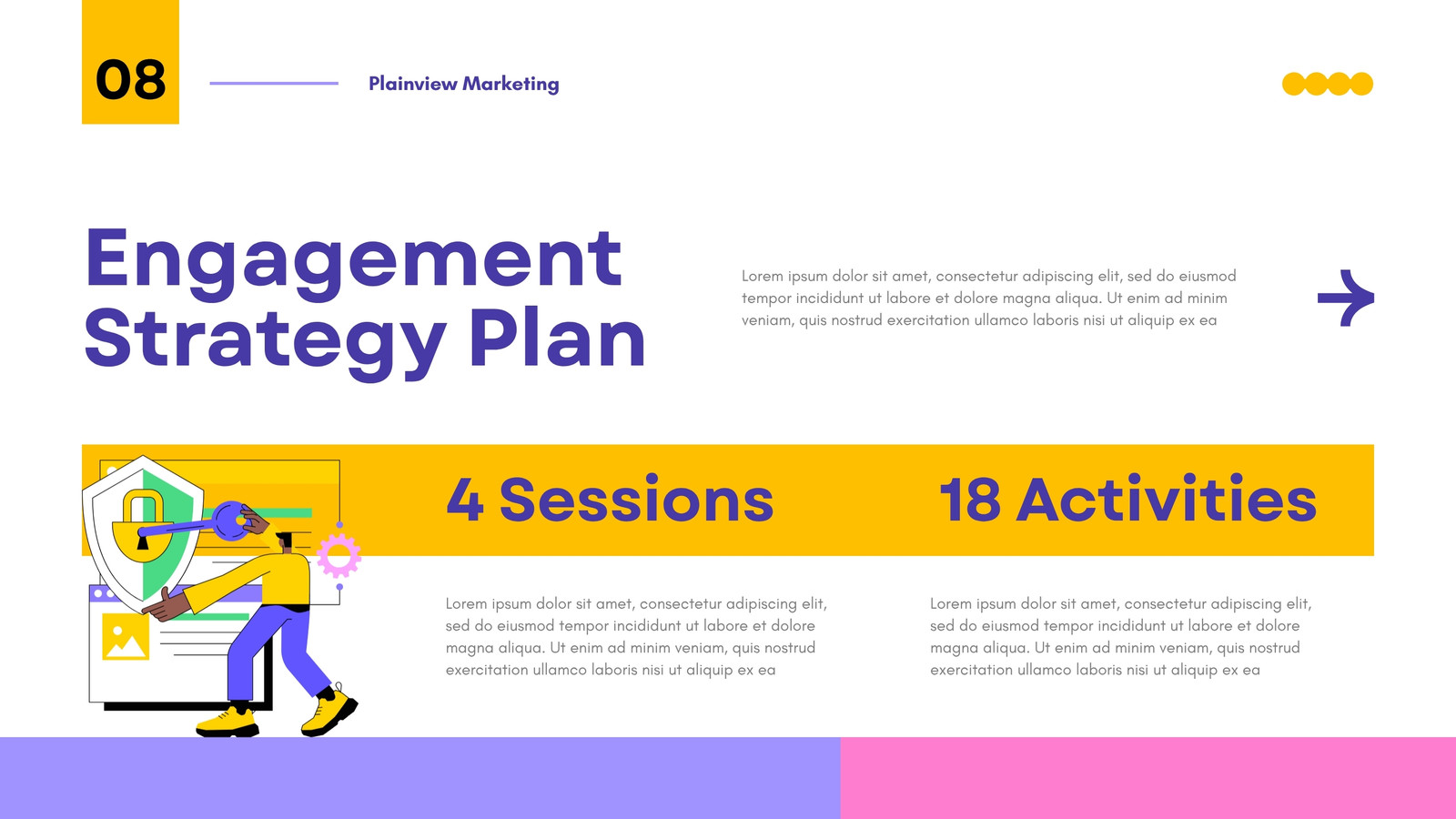 08

Plainview Marketing

Engagement Strategy Plan

Lorem ipsum dolor sit amet, consectetur adipiscing elit, sed do eiusmod tempor incididunt ut labore et dolore magna aliqua. Ut enim ad minim veniam, quis nostrud exercitation ullamco laboris nisi ut aliquip ex ea

4 Sessions

Lorem ipsum dolor sit amet, consectetur adipiscing elit, sed do eiusmod tempor incididunt ut labore et dolore magna aliqua. Ut enim ad minim veniam, quis nostrud exercitation ullamco laboris nisi ut aliquip ex ea

18 Activities

Lorem ipsum dolor sit amet, consectetur adipiscing elit, sed do eiusmod tempor incididunt ut labore et dolore magna aliqua. Ut enim ad minim veniam, quis nostrud exercitation ullamco laboris nisi ut aliquip ex ea